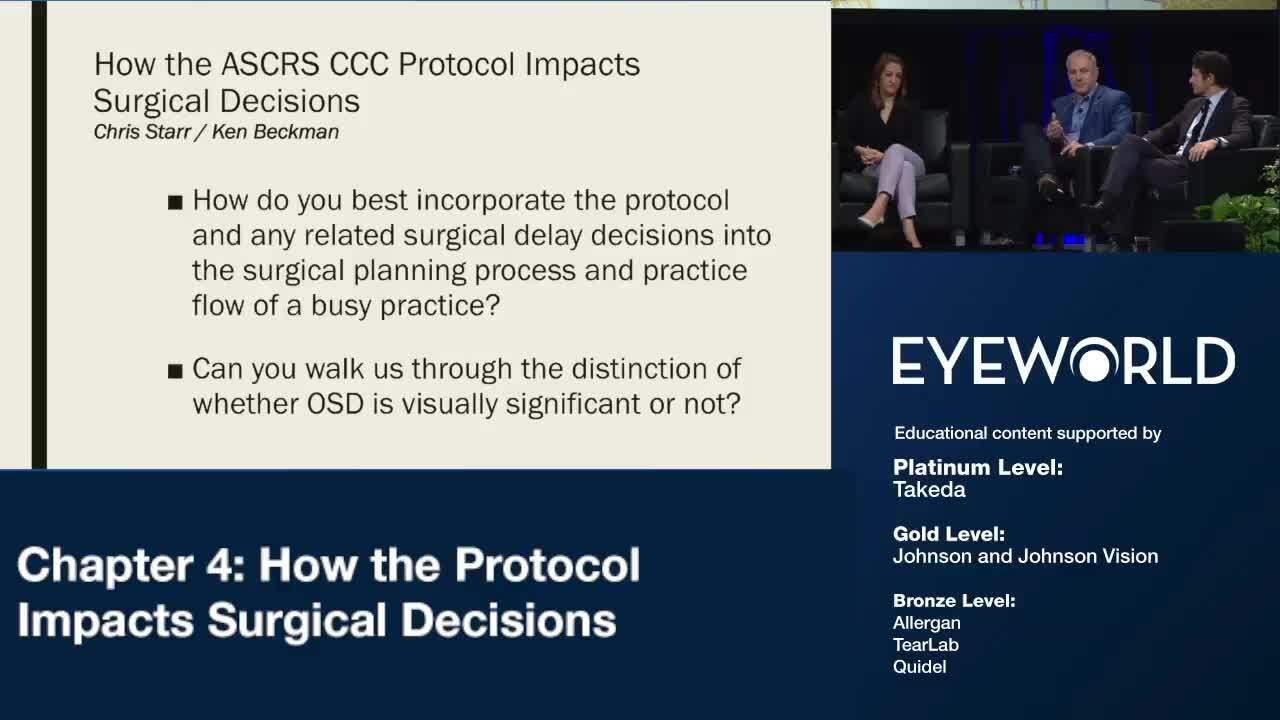 How the ASCRS CCC Protocol Impacts Surgical Decisions
Chris Starr / Ken Beckman

■ How do you best incorporate the protocol and any related surgical delay decisions into the surgical planning process and practice flow of a busy practice?

■ Can you walk us through the distinction of whether OSD is visually significant or not?

Chapter 4: How the Protocol Impacts Surgical Decisions

EYEWORLD

Educational content supported by

Platinum Level:
Takeda

Gold Level:
Johnson and Johnson Vision

Bronze Level:
Allergan
TearLab
Quidel